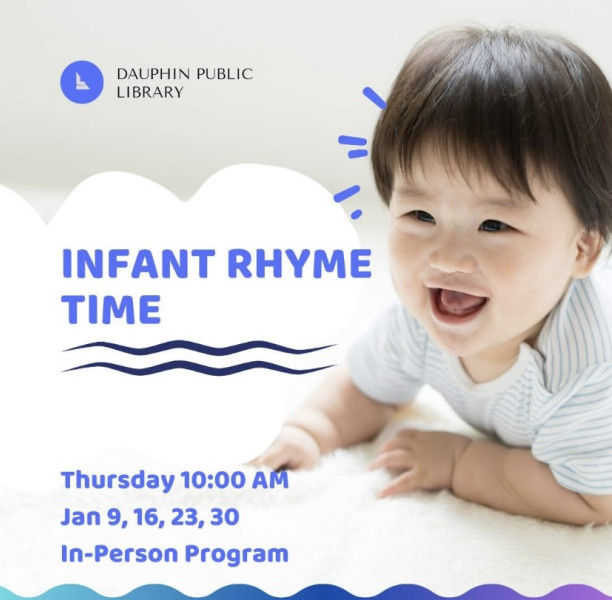 DAUPHIN PUBLIC LIBRARY

INFANT RHYME TIME

Thursday 10:00 AM
Jan 9, 16, 23, 30
In-Person Program